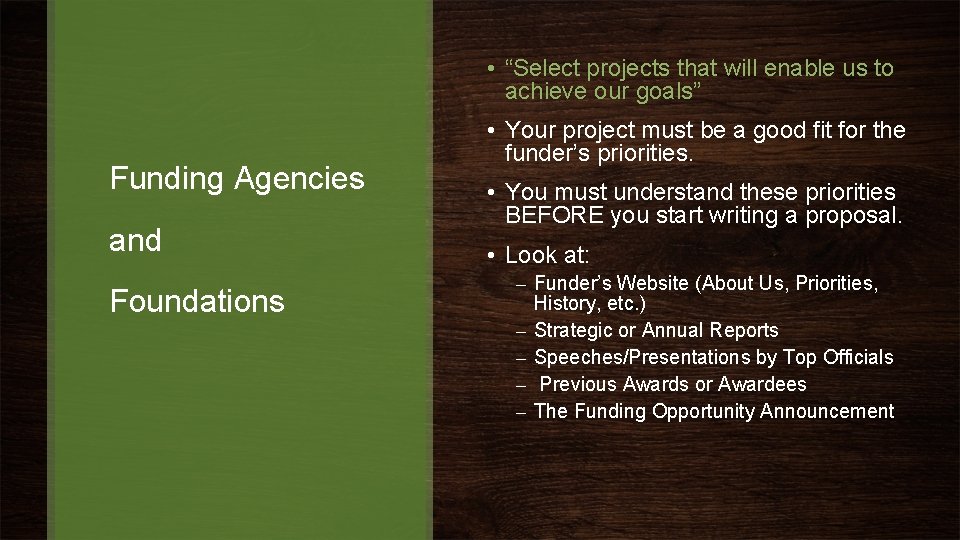 Funding Agencies

and

Foundations

• “Select projects that will enable us to achieve our goals”

• Your project must be a good fit for the funder’s priorities.

• You must understand these priorities BEFORE you start writing a proposal.

• Look at:

– Funder’s Website (About Us, Priorities, History, etc.)
– Strategic or Annual Reports
– Speeches/Presentations by Top Officials
– Previous Awards or Awardees
– The Funding Opportunity Announcement